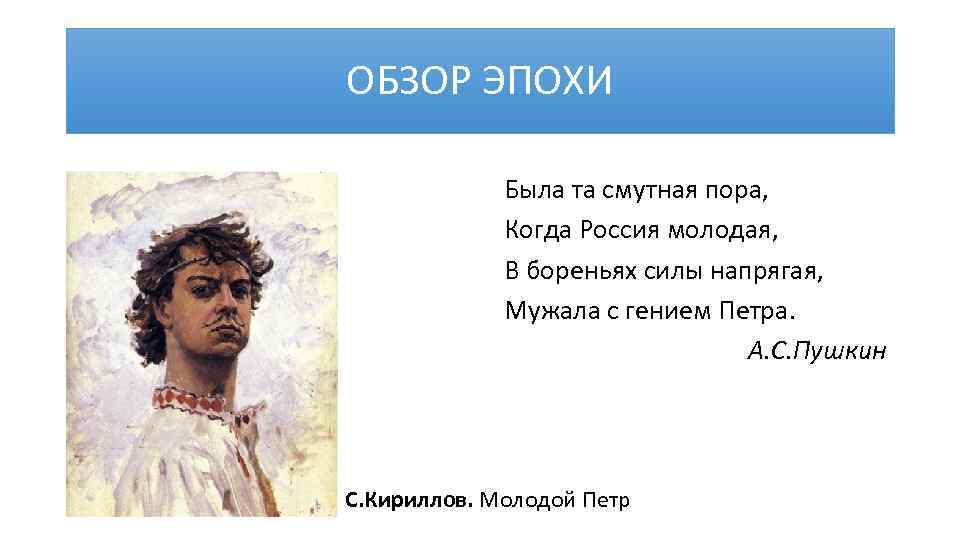 ОБЗОР ЭПОХИ

Была та смутная пора,
Когда Россия молодая,
В бореньях силы напрягая,
Мужала с гением Петра.
А.С.Пушкин

С.Кириллов. Молодой Петр